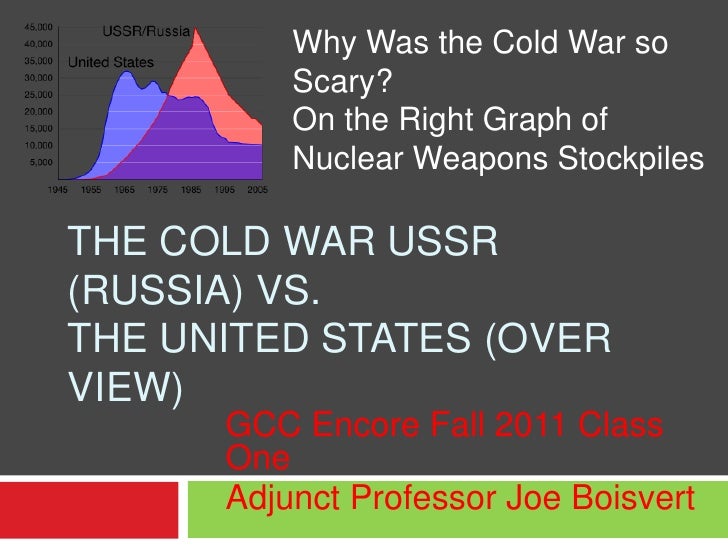 45,000
40,000
35,000
30,000
25,000
20,000
15,000
10,000
5,000

USSR/Russia
United States

1945 1955 1965 1975 1985 1995 2005

Why Was the Cold War so Scary?
On the Right Graph of Nuclear Weapons Stockpiles

THE COLD WAR USSR (RUSSIA) VS.
THE UNITED STATES (OVER VIEW)

GCC Encore Fall 2011 Class One
Adjunct Professor Joe Boisvert